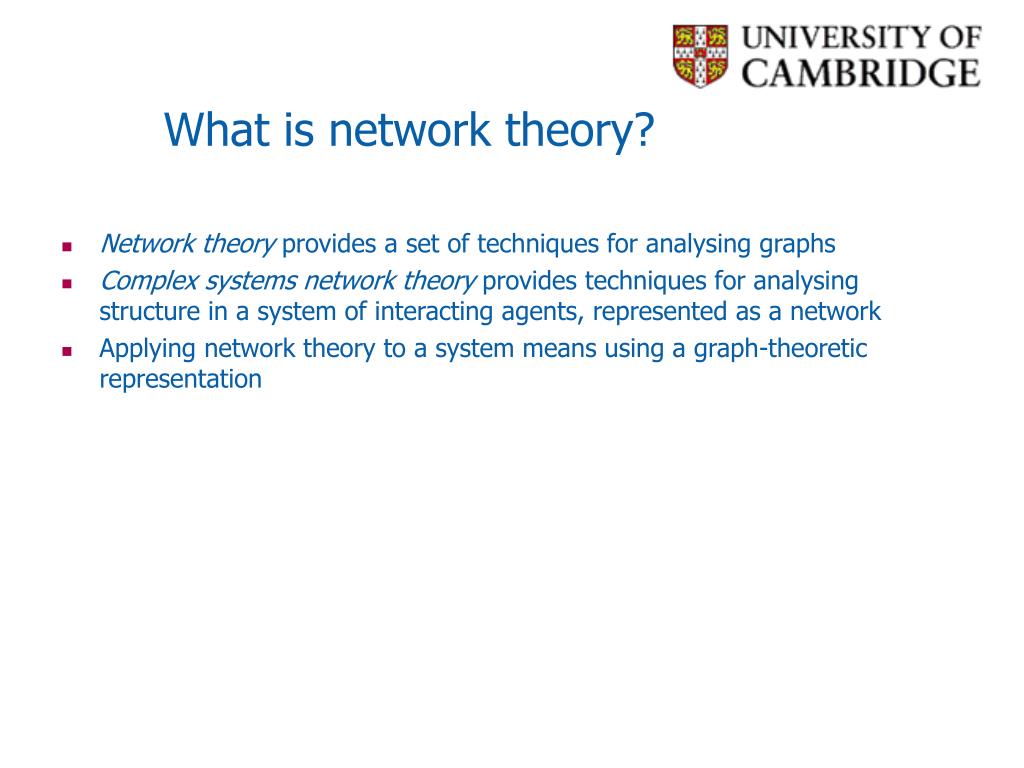 UNIVERSITY OF CAMBRIDGE

What is network theory?

- Network theory provides a set of techniques for analysing graphs
- Complex systems network theory provides techniques for analysing structure in a system of interacting agents, represented as a network
- Applying network theory to a system means using a graph-theoretic representation